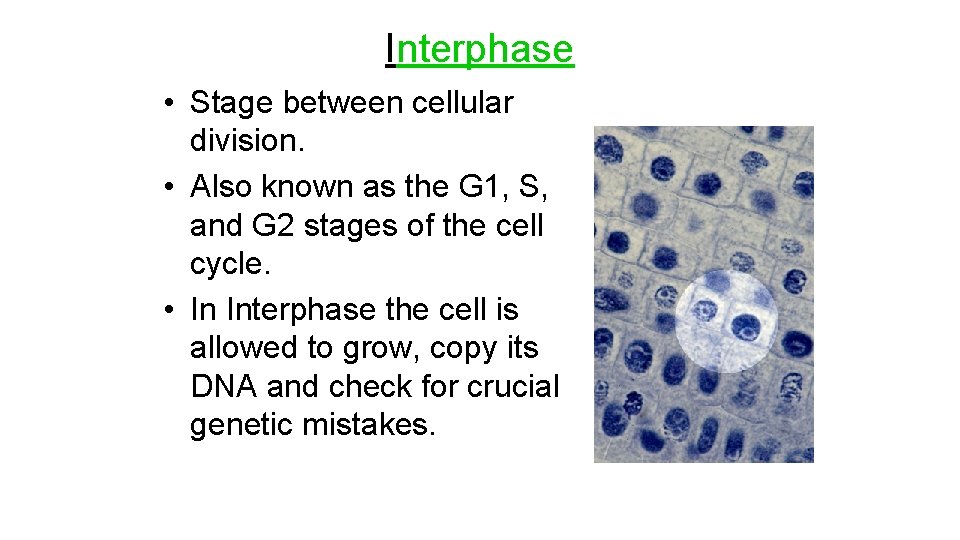 Interphase

• Stage between cellular division.
• Also known as the G1, S, and G2 stages of the cell cycle.
• In Interphase the cell is allowed to grow, copy its DNA and check for crucial genetic mistakes.